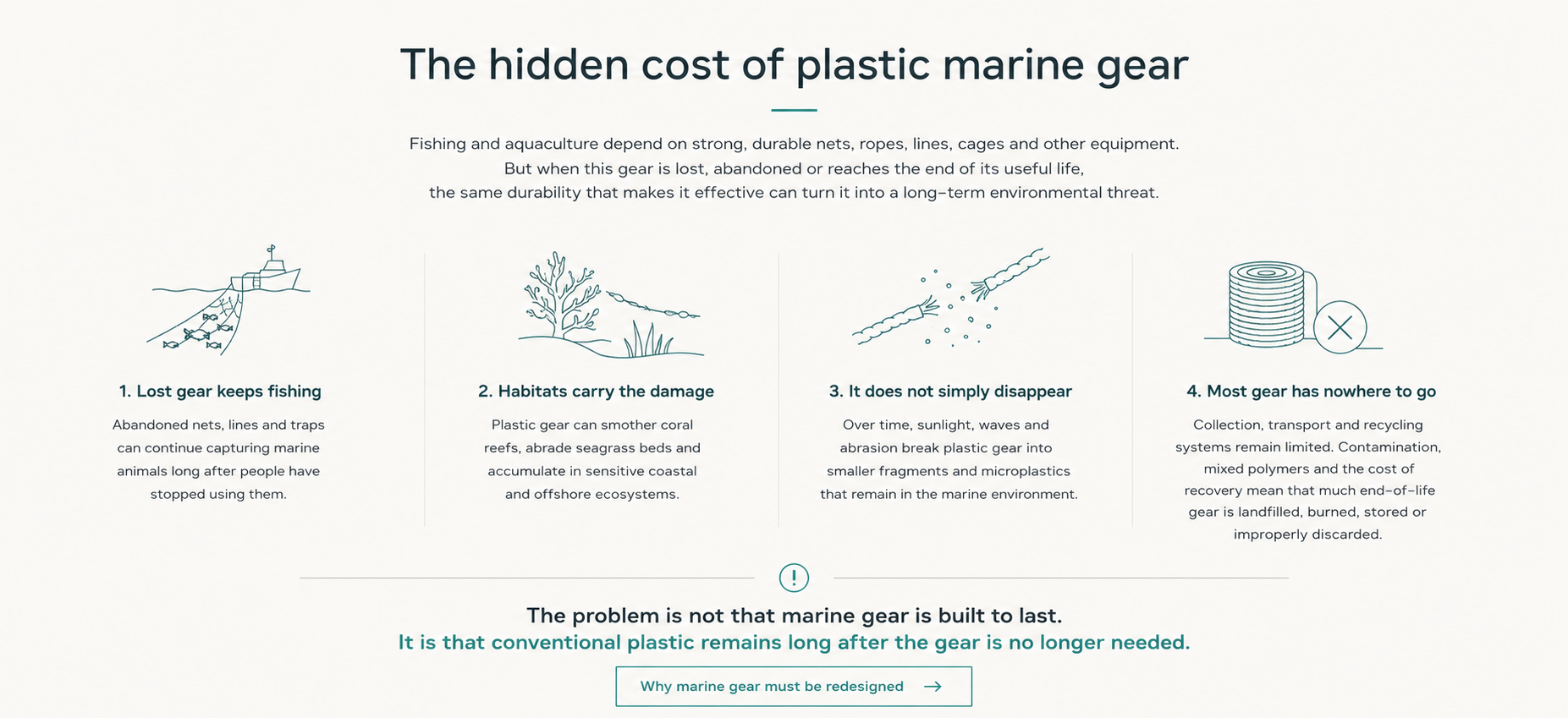 The hidden cost of plastic marine gear

Fishing and aquaculture depend on strong, durable nets, ropes, lines, cages and other equipment. But when this gear is lost, abandoned or reaches the end of its useful life, the same durability that makes it effective can turn it into a long-term environmental threat.

1. Lost gear keeps fishing

Abandoned nets, lines and traps can continue capturing marine animals long after people have stopped using them.

2. Habitats carry the damage

Plastic gear can smother coral reefs, abrade seagrass beds and accumulate in sensitive coastal and offshore ecosystems.

3. It does not simply disappear

Over time, sunlight, waves and abrasion break plastic gear into smaller fragments and microplastics that remain in the marine environment.

4. Most gear has nowhere to go

Collection, transport and recycling systems remain limited. Contamination, mixed polymers and the cost of recovery mean that much end-of-life gear is landfilled, burned, stored or improperly discarded.

!

The problem is not that marine gear is built to last.
It is that conventional plastic remains long after the gear is no longer needed.

Why marine gear must be redesigned →